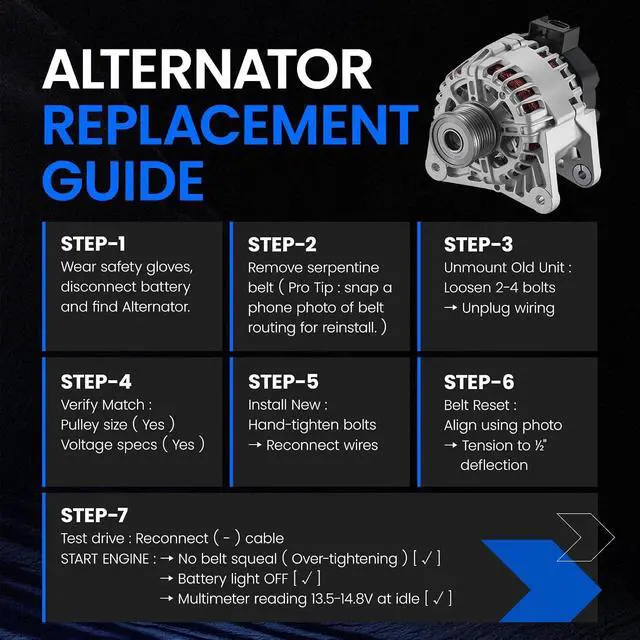 ALTERNATOR
REPLACEMENT
GUIDE

STEP-1
Wear safety gloves, disconnect battery and find Alternator.

STEP-2
Remove serpentine belt ( Pro Tip : snap a phone photo of belt routing for reinstall. )

STEP-3
Unmount Old Unit :
Loosen 2-4 bolts
→ Unplug wiring

STEP-4
Verify Match :
Pulley size ( Yes )
Voltage specs ( Yes )

STEP-5
Install New :
Hand-tighten bolts
→ Reconnect wires

STEP-6
Belt Reset :
Align using photo
→ Tension to ½" deflection

STEP-7
Test drive : Reconnect ( - ) cable
START ENGINE : → No belt squeal ( Over-tightening ) [ ✓ ]
→ Battery light OFF [ ✓ ]
→ Multimeter reading 13.5-14.8V at idle [ ✓ ]